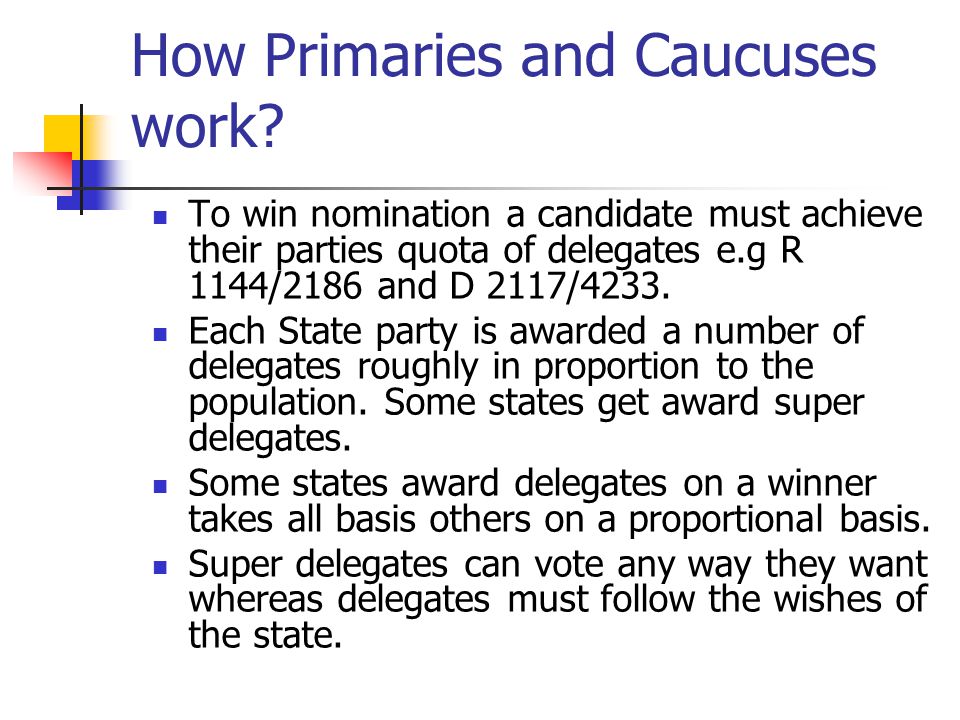 How Primaries and Caucuses work?

- To win nomination a candidate must achieve their parties quota of delegates e.g R 1144/2186 and D 2117/4233.
- Each State party is awarded a number of delegates roughly in proportion to the population. Some states get award super delegates.
- Some states award delegates on a winner takes all basis others on a proportional basis.
- Super delegates can vote any way they want whereas delegates must follow the wishes of the state.